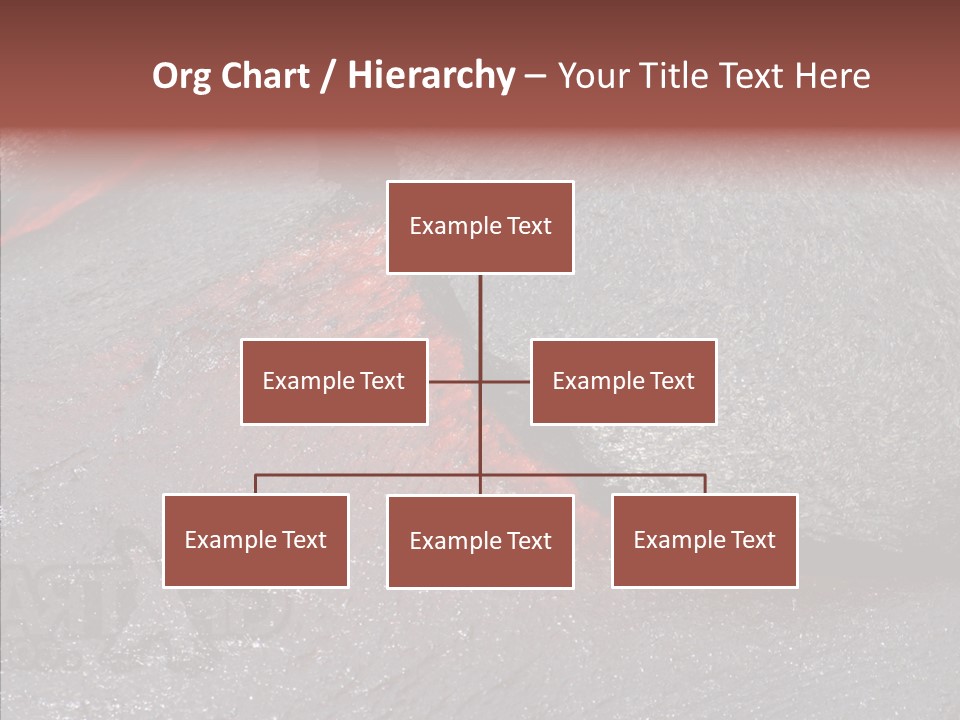 Org Chart / Hierarchy – Your Title Text Here

Example Text

Example Text

Example Text

Example Text

Example Text

Example Text